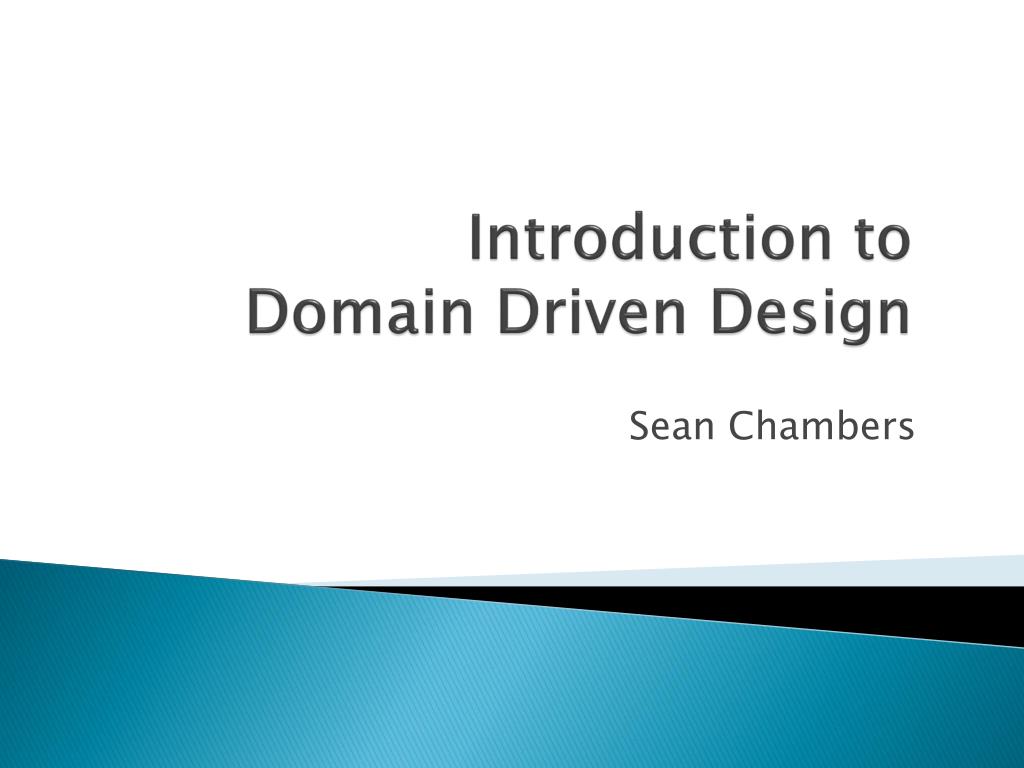 Introduction to
Domain Driven Design

Sean Chambers